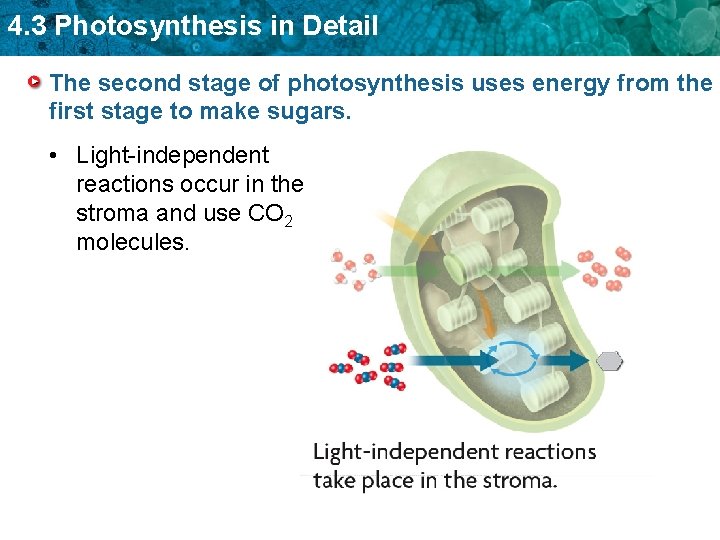 4.3 Photosynthesis in Detail

The second stage of photosynthesis uses energy from the first stage to make sugars.

• Light-independent reactions occur in the stroma and use $CO_2$ molecules.

Light-independent reactions take place in the stroma.